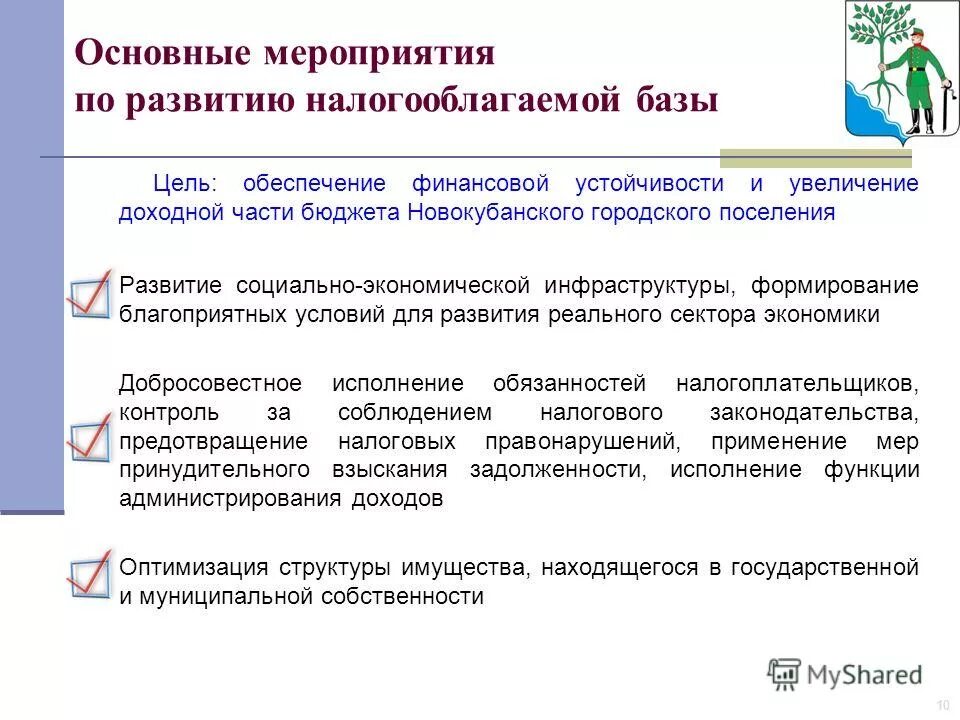 Основные мероприятия по развитию налогооблагаемой базы

Цель: обеспечение финансовой устойчивости и увеличение доходной части бюджета Новокубанского городского поселения

Развитие социально-экономической инфраструктуры, формирование благоприятных условий для развития реального сектора экономики

Добросовестное исполнение обязанностей налогоплательщиков, контроль за соблюдением налогового законодательства, предотвращение налоговых правонарушений, применение мер принудительного взыскания задолженности, исполнение функции администрирования доходов

Оптимизация структуры имущества, находящегося в государственной и муниципальной собственности

MyShared

10